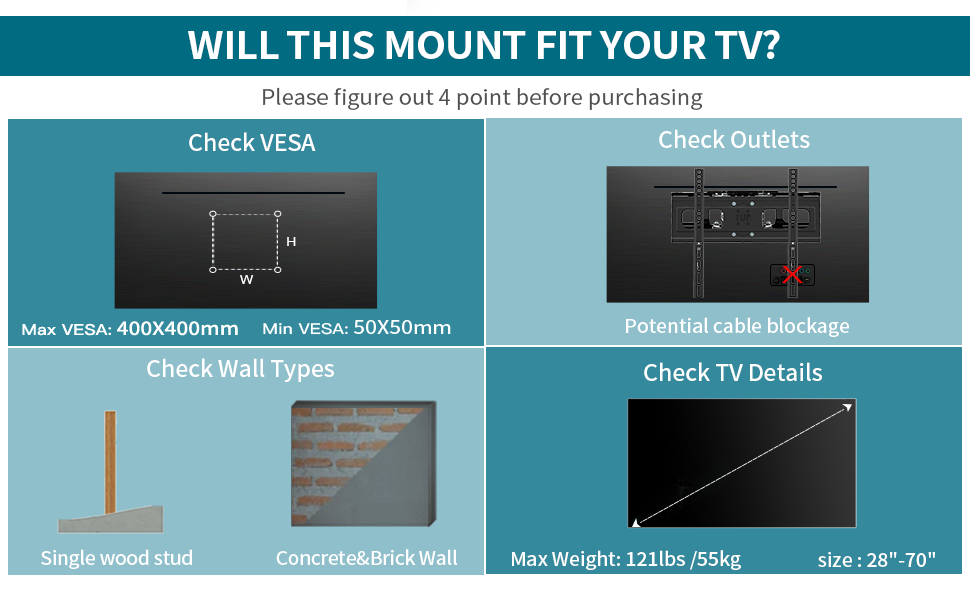 WILL THIS MOUNT FIT YOUR TV?

Please figure out 4 point before purchasing

Check VESA

H

W

Max VESA: 400X400mm   Min VESA: 50X50mm

Check Outlets

Potential cable blockage

Check Wall Types

Single wood stud

Concrete&Brick Wall

Check TV Details

Max Weight: 121lbs /55kg   size : 28"-70"